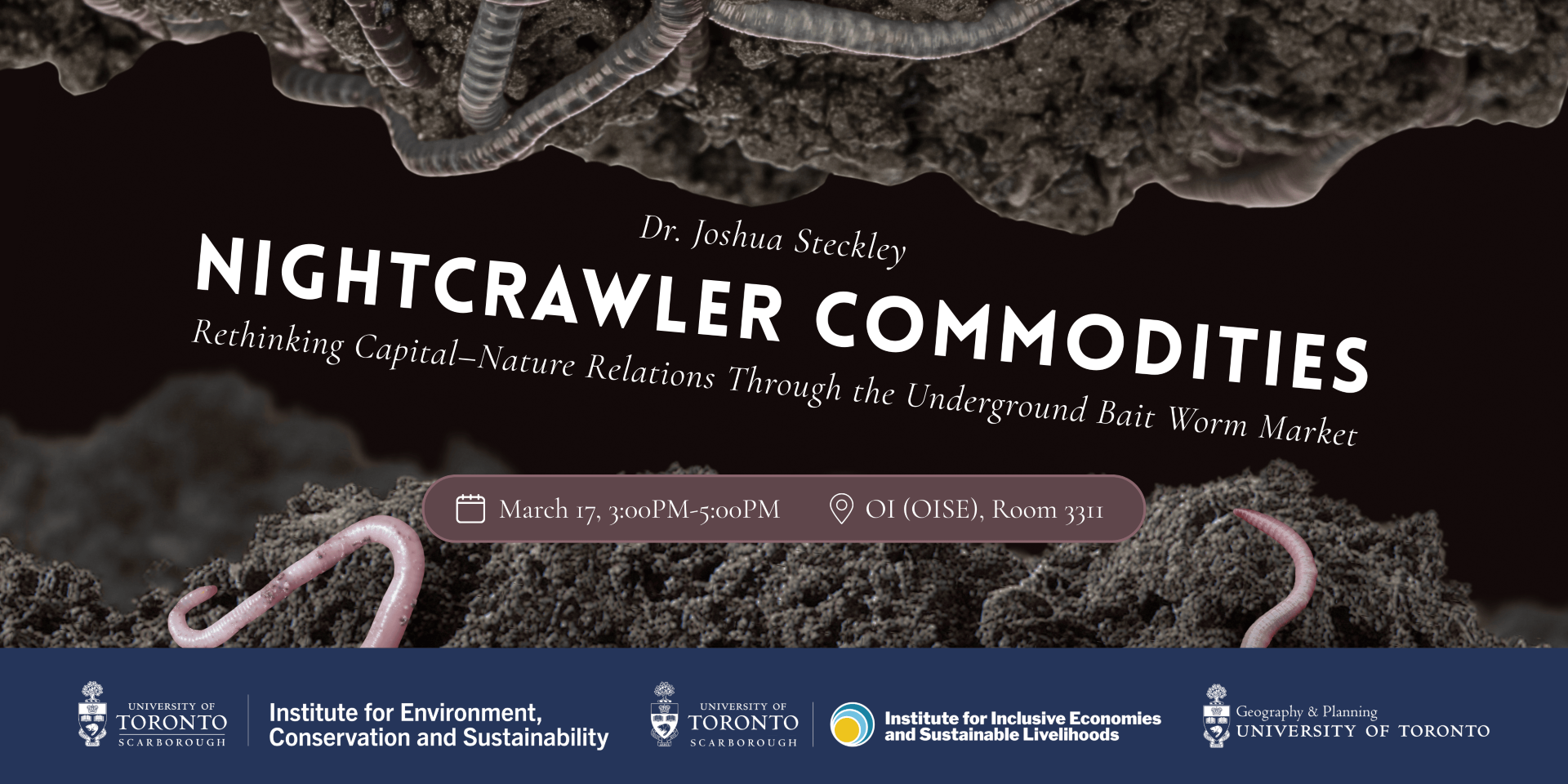 Dr. Joshua Steckley

NIGHTCRAWLER COMMODITIES

Rethinking Capital–Nature Relations Through the Underground Bait Worm Market

March 17, 3:00PM-5:00PM

OI (OISE), Room 3311

UNIVERSITY OF TORONTO SCARBOROUGH

Institute for Environment, Conservation and Sustainability

UNIVERSITY OF TORONTO SCARBOROUGH

Institute for Inclusive Economies and Sustainable Livelihoods

Geography & Planning UNIVERSITY OF TORONTO